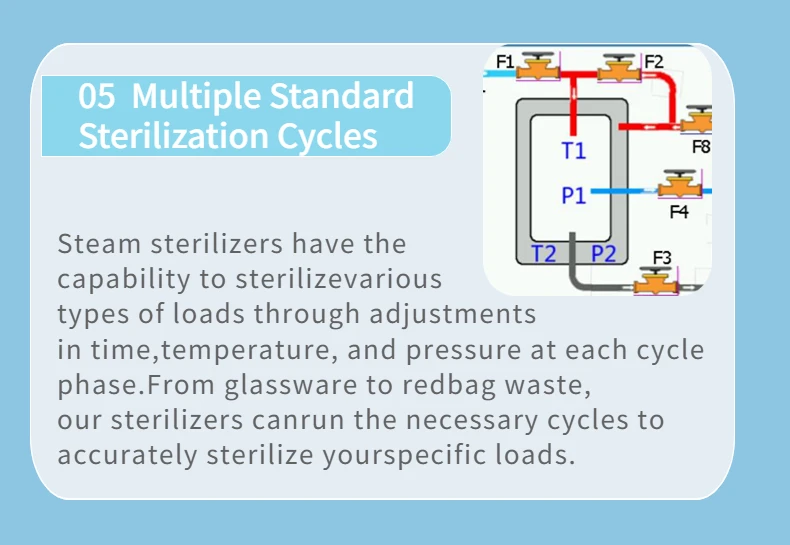 05 Multiple Standard Sterilization Cycles

F1
F2
F8
T1
P1
F4
T2
P2
F3

Steam sterilizers have the capability to sterilizevarious types of loads through adjustments in time,temperature, and pressure at each cycle phase.From glassware to redbag waste, our sterilizers canrun the necessary cycles to accurately sterilize yourspecific loads.